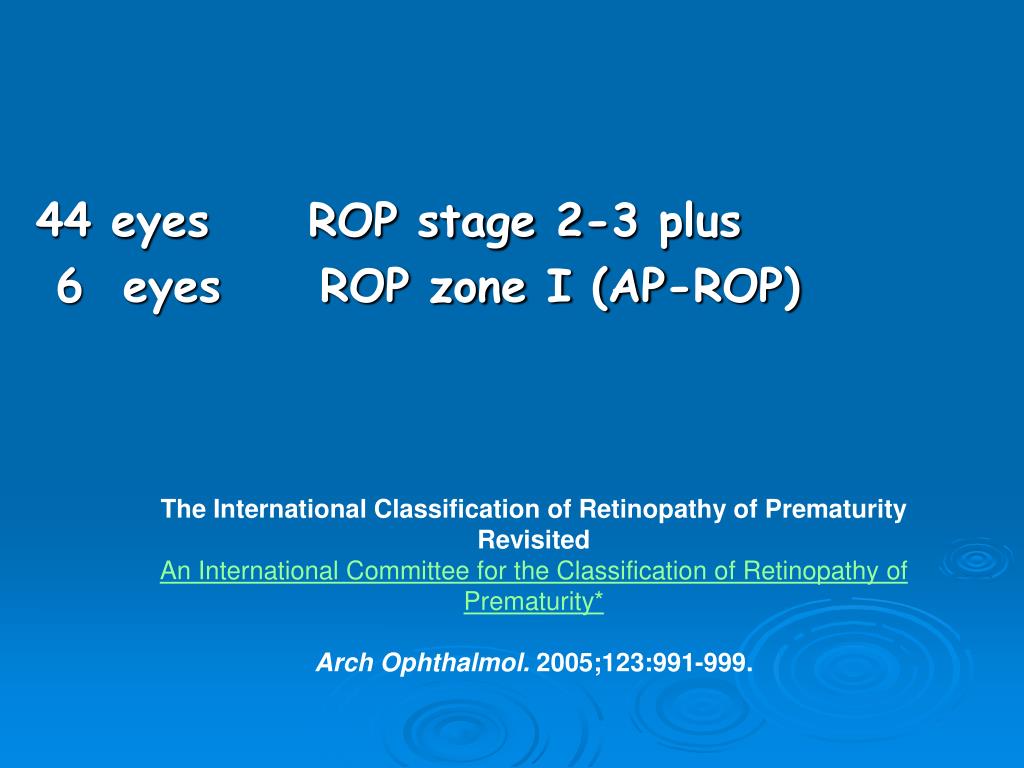 44 eyes ROP stage 2-3 plus
6 eyes ROP zone I (AP-ROP)

The International Classification of Retinopathy of Prematurity Revisited
An International Committee for the Classification of Retinopathy of Prematurity*

Arch Ophthalmol. 2005;123:991-999.